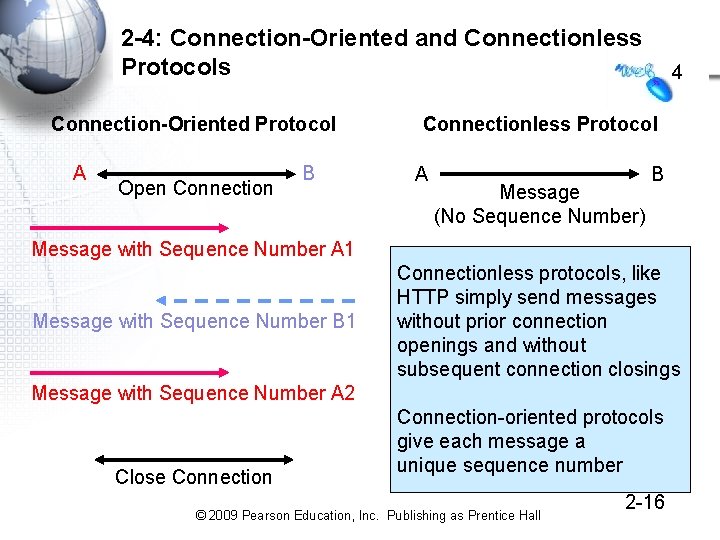 2-4: Connection-Oriented and Connectionless Protocols

web 4

Connection-Oriented Protocol

A B
Open Connection

Message with Sequence Number A1

Message with Sequence Number B1

Message with Sequence Number A2

Close Connection

Connectionless Protocol

A B
Message
(No Sequence Number)

Connectionless protocols, like HTTP simply send messages without prior connection openings and without subsequent connection closings

Connection-oriented protocols give each message a unique sequence number

2-16

© 2009 Pearson Education, Inc. Publishing as Prentice Hall